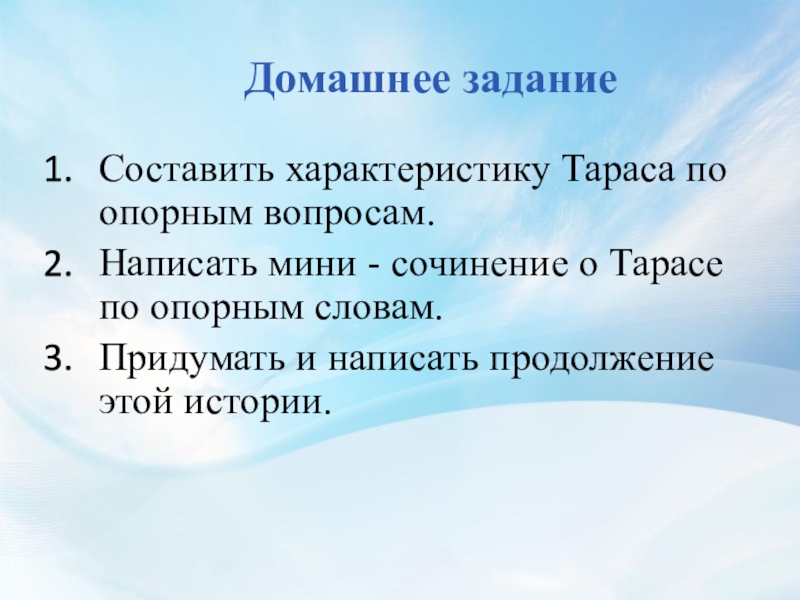 Домашнее задание

1. Составить характеристику Тараса по опорным вопросам.
2. Написать мини - сочинение о Тарасе по опорным словам.
3. Придумать и написать продолжение этой истории.